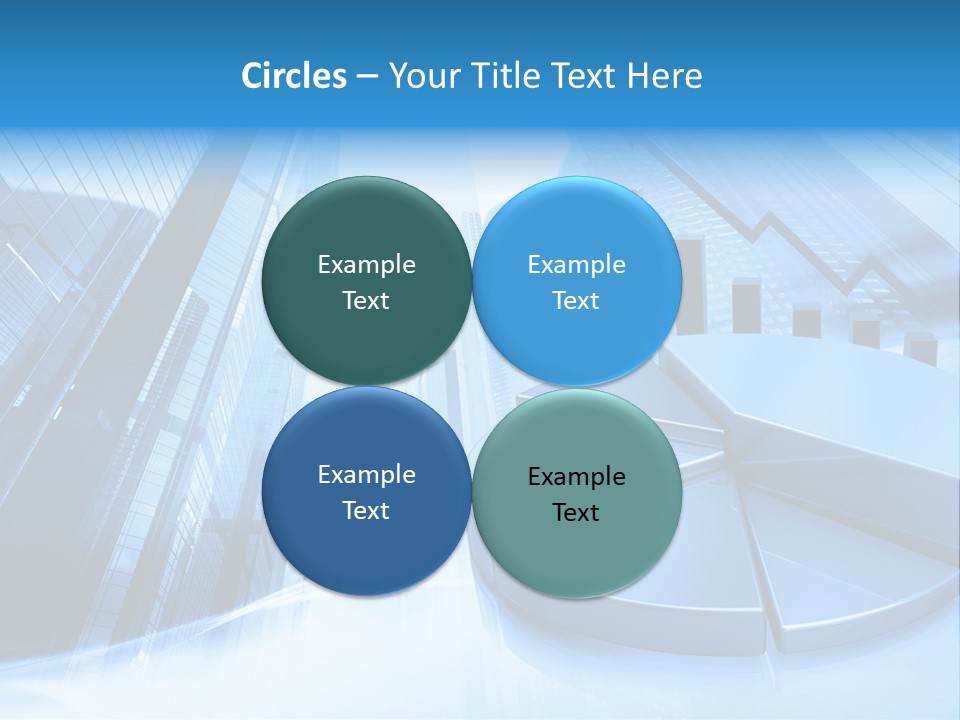 Circles – Your Title Text Here

Example Text

Example Text

Example Text

Example Text